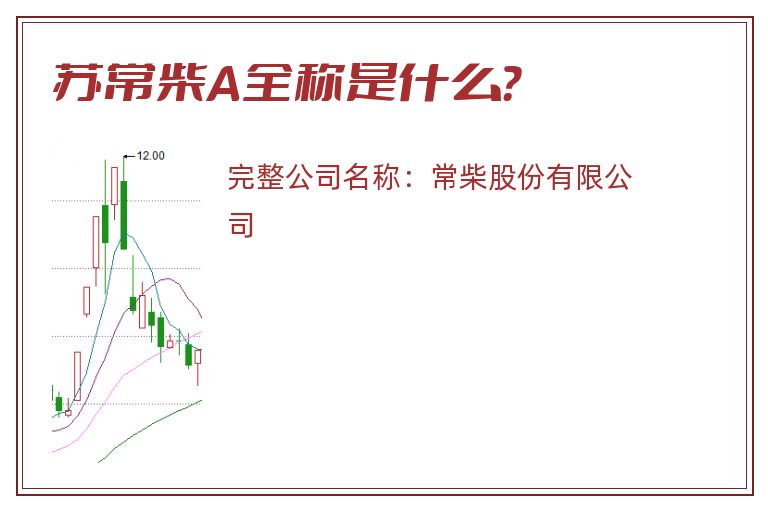 苏常柴A全称是什么?

12.00

完整公司名称：常柴股份有限公司